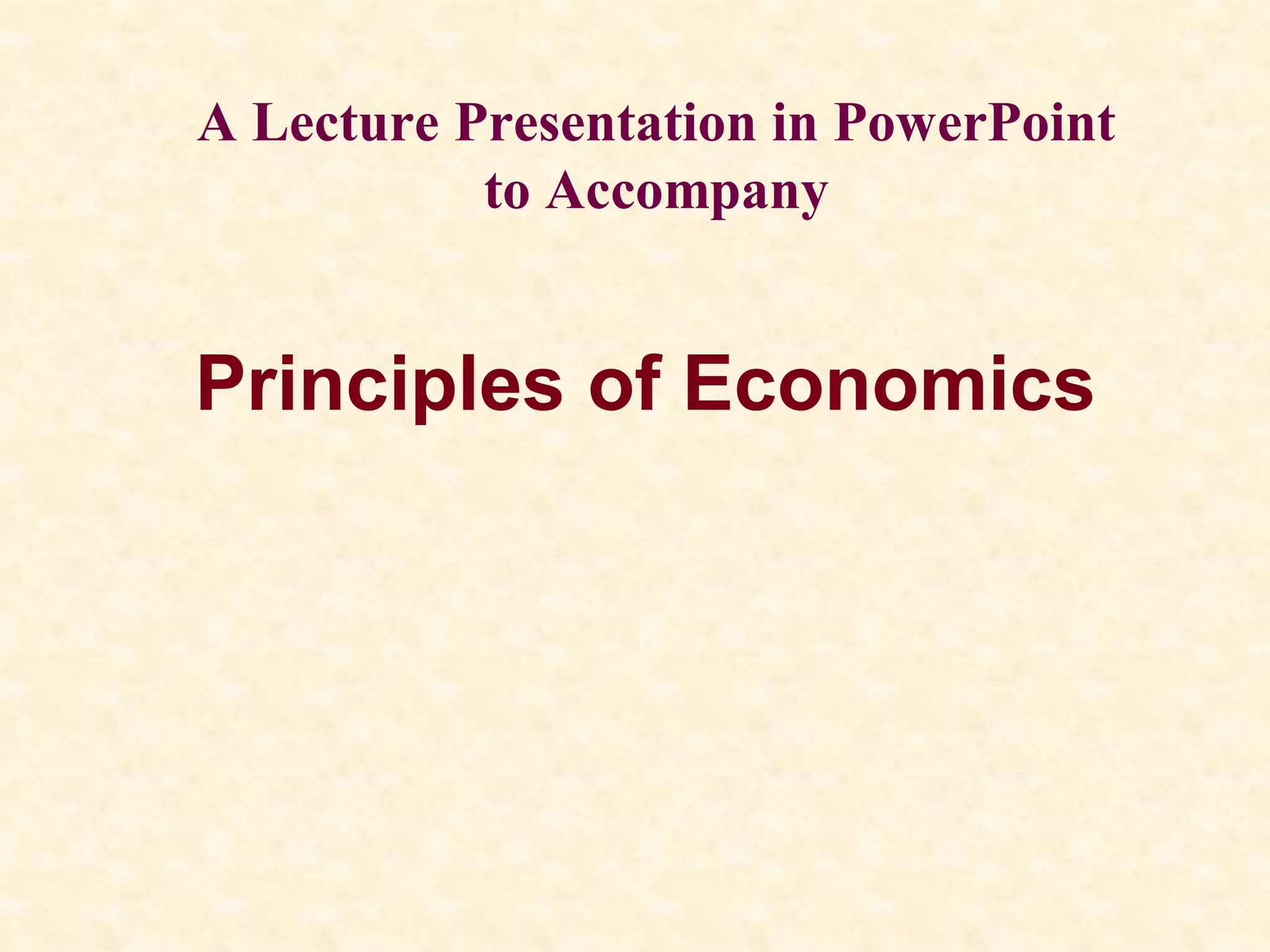 A Lecture Presentation in PowerPoint to Accompany

Principles of Economics